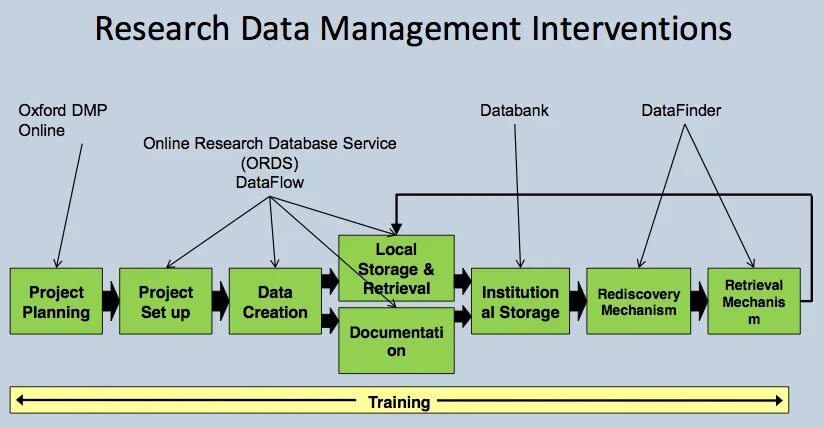 Research Data Management Interventions

Oxford DMP Online

Online Research Database Service (ORDS) DataFlow

Databank

DataFinder

Project Planning

Project Set up

Data Creation

Local Storage & Retrieval

Documentati on

Institution al Storage

Rediscovery Mechanism

Retrieval Mechanis m

Training